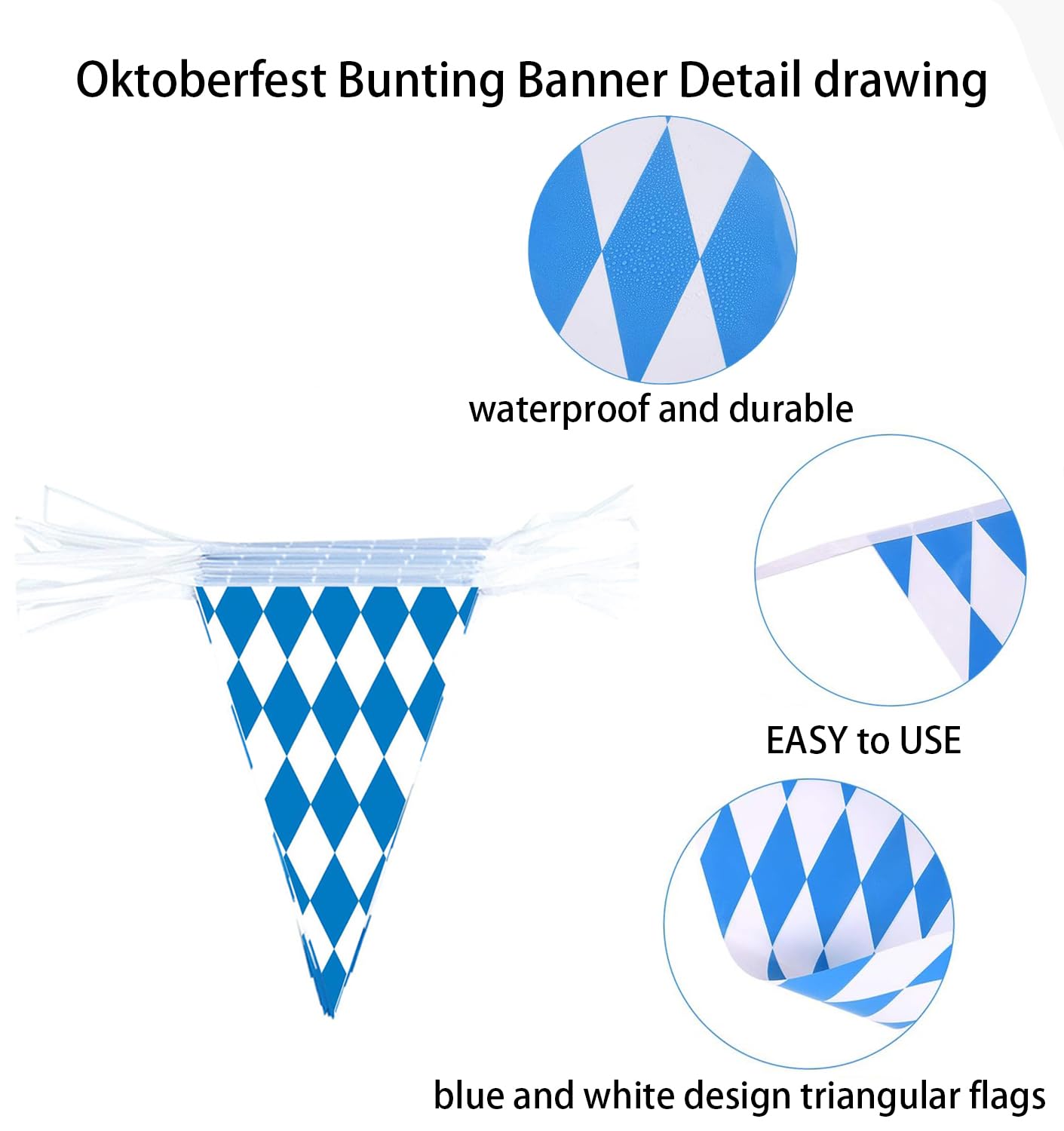 Oktoberfest Bunting Banner Detail drawing

waterproof and durable

EASY to USE

blue and white design triangular flags